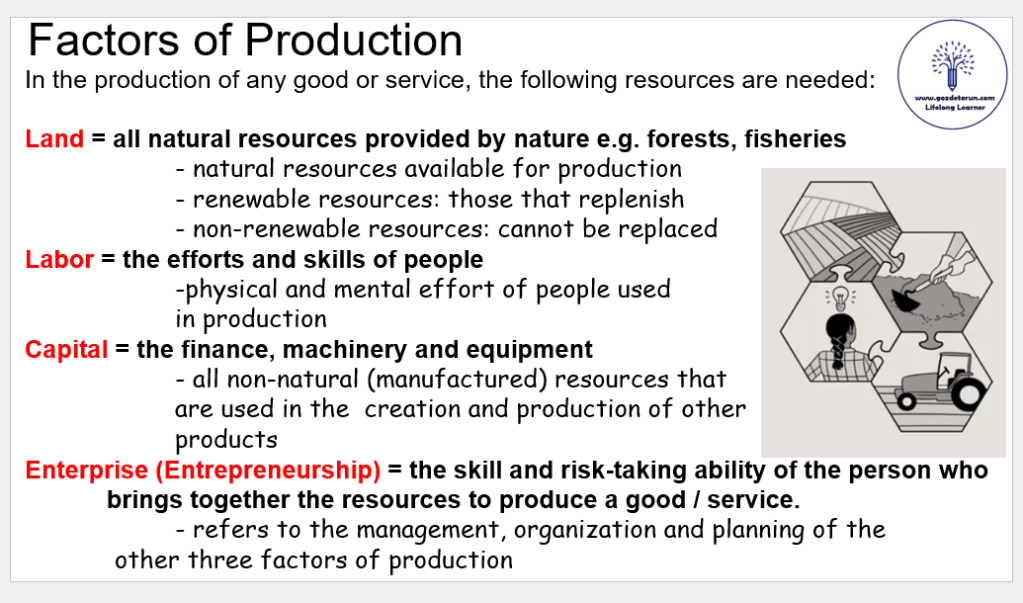 Factors of Production

In the production of any good or service, the following resources are needed:

www.gozdetorun.com
Lifelong Learner

Land = all natural resources provided by nature e.g. forests, fisheries
- natural resources available for production
- renewable resources: those that replenish
- non-renewable resources: cannot be replaced

Labor = the efforts and skills of people
-physical and mental effort of people used in production

Capital = the finance, machinery and equipment
- all non-natural (manufactured) resources that are used in the creation and production of other products

Enterprise (Entrepreneurship) = the skill and risk-taking ability of the person who brings together the resources to produce a good / service.
- refers to the management, organization and planning of the other three factors of production